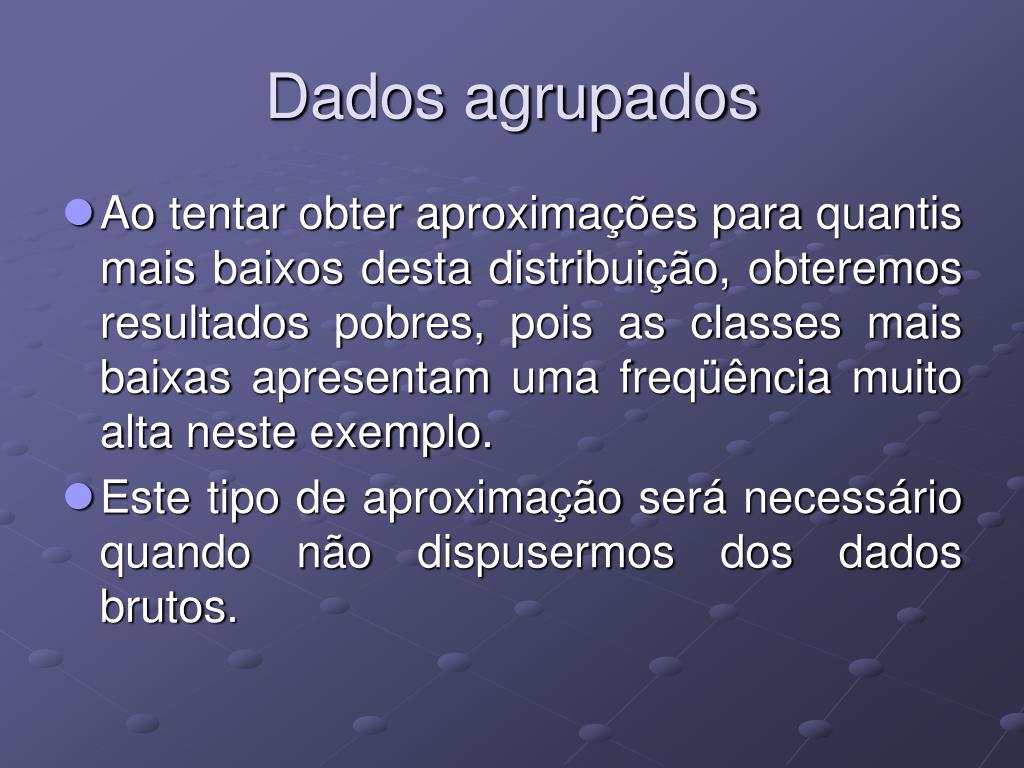 Dados agrupados

Ao tentar obter aproximações para quantis mais baixos desta distribuição, obteremos resultados pobres, pois as classes mais baixas apresentam uma freqüência muito alta neste exemplo.

Este tipo de aproximação será necessário quando não dispusermos dos dados brutos.